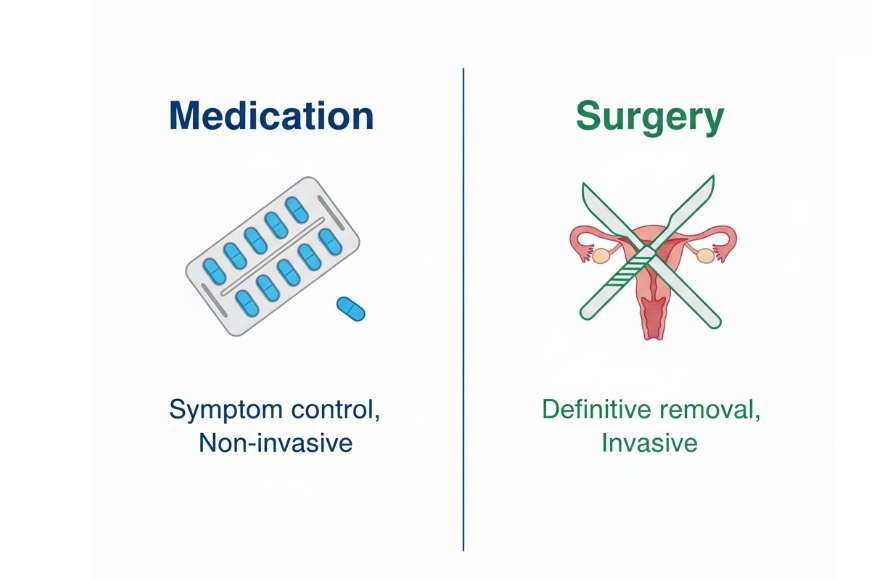 Medication

Symptom control, Non-invasive

Surgery

Definitive removal, Invasive